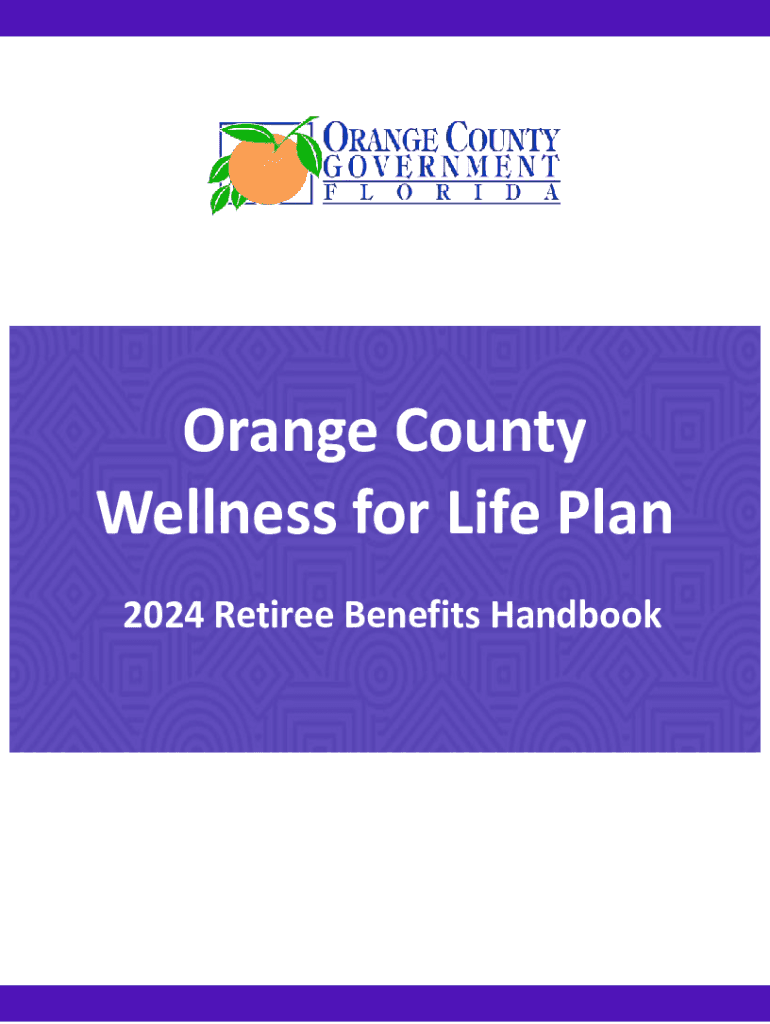 ORANGE COUNTY
GOVERNMENT
FLORIDA

Orange County
Wellness for Life Plan

2024 Retiree Benefits Handbook